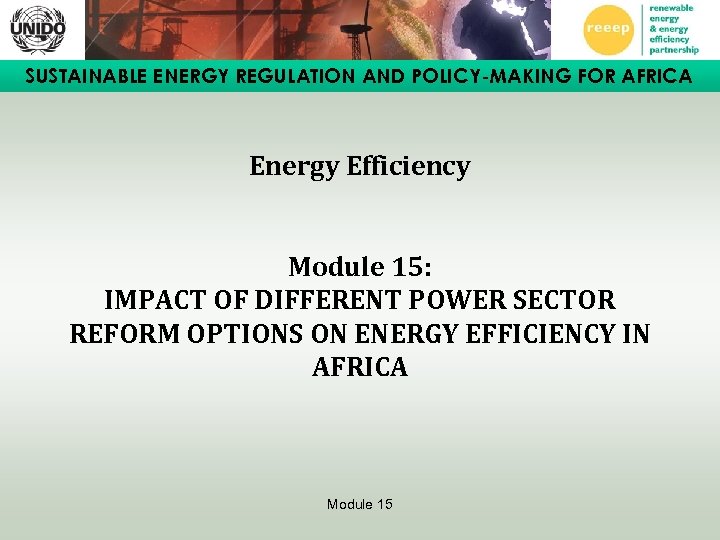 UNIDO

reeep

renewable energy & energy efficiency partnership

SUSTAINABLE ENERGY REGULATION AND POLICY-MAKING FOR AFRICA

Energy Efficiency

Module 15:
IMPACT OF DIFFERENT POWER SECTOR REFORM OPTIONS ON ENERGY EFFICIENCY IN AFRICA

Module 15